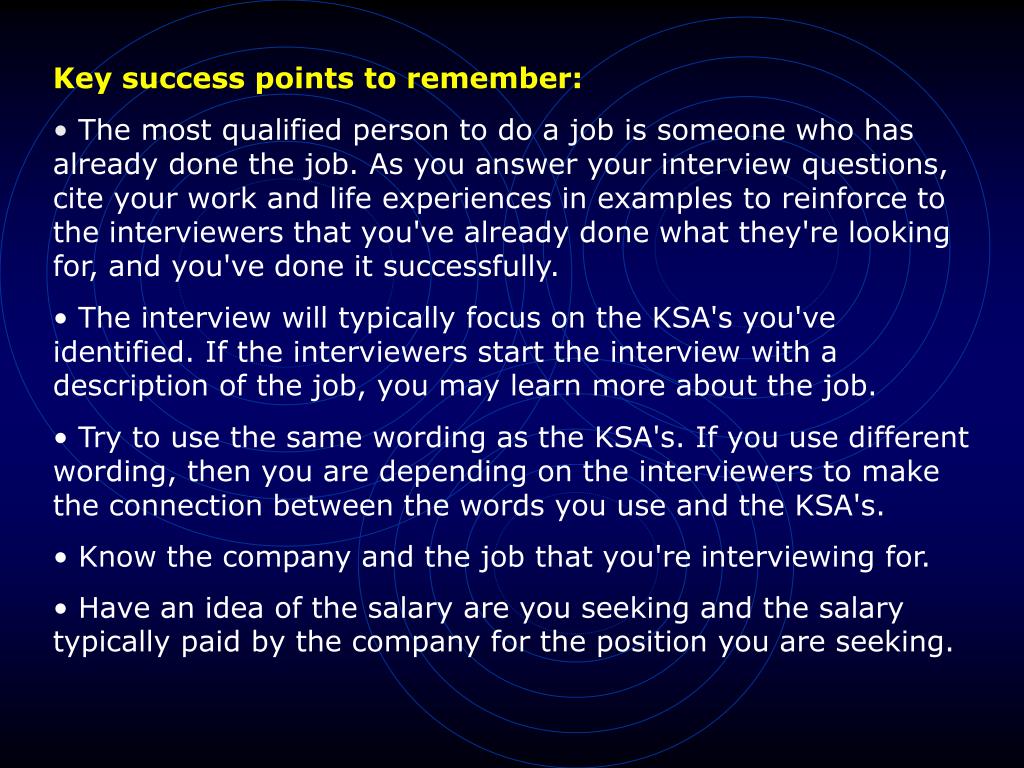 Key success points to remember:

• The most qualified person to do a job is someone who has already done the job. As you answer your interview questions, cite your work and life experiences in examples to reinforce to the interviewers that you've already done what they're looking for, and you've done it successfully.

• The interview will typically focus on the KSA's you've identified. If the interviewers start the interview with a description of the job, you may learn more about the job.

• Try to use the same wording as the KSA's. If you use different wording, then you are depending on the interviewers to make the connection between the words you use and the KSA's.

• Know the company and the job that you're interviewing for.

• Have an idea of the salary are you seeking and the salary typically paid by the company for the position you are seeking.